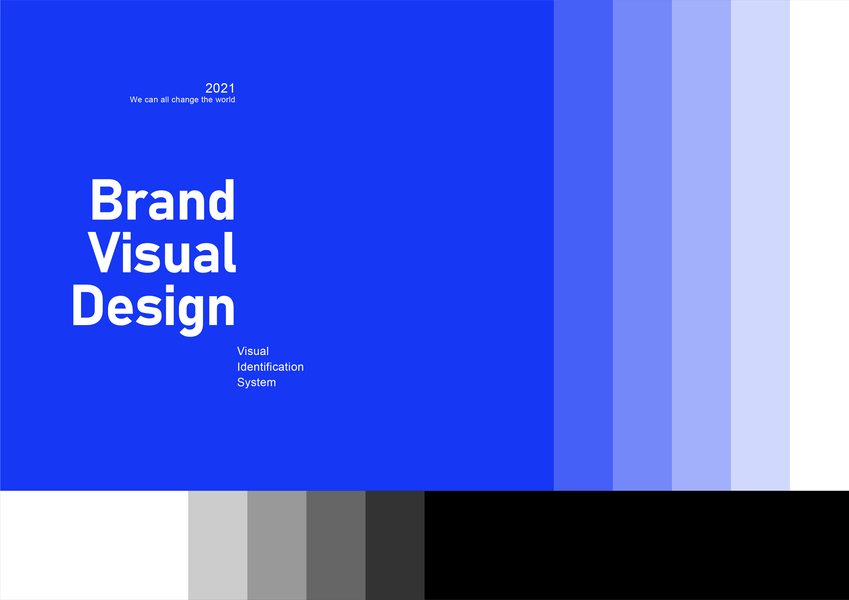 2021
We can all change the world

Brand
Visual
Design

Visual
Identification
System